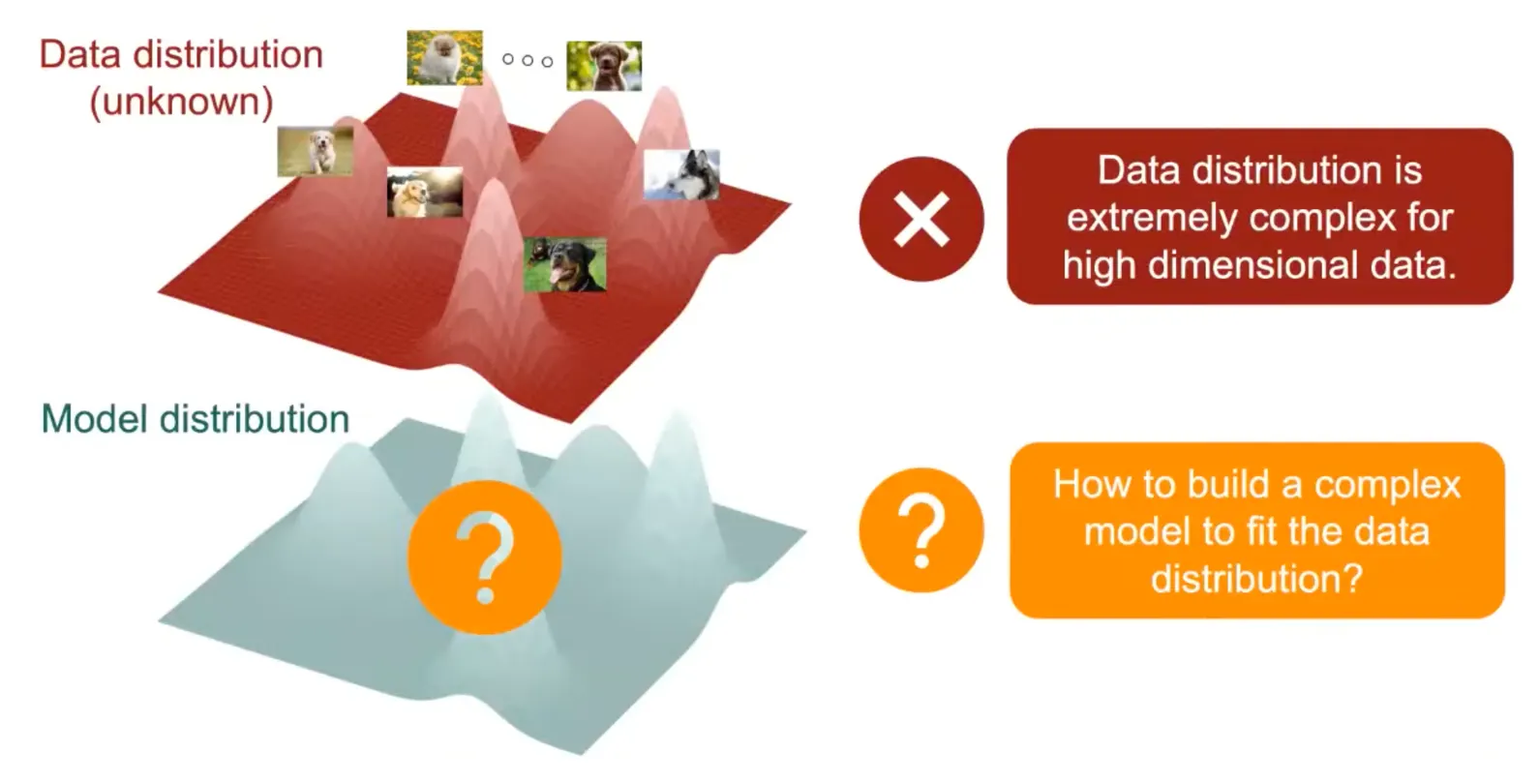 Data distribution (unknown)

Data distribution is extremely complex for high dimensional data.

Model distribution

?

?

How to build a complex model to fit the data distribution?